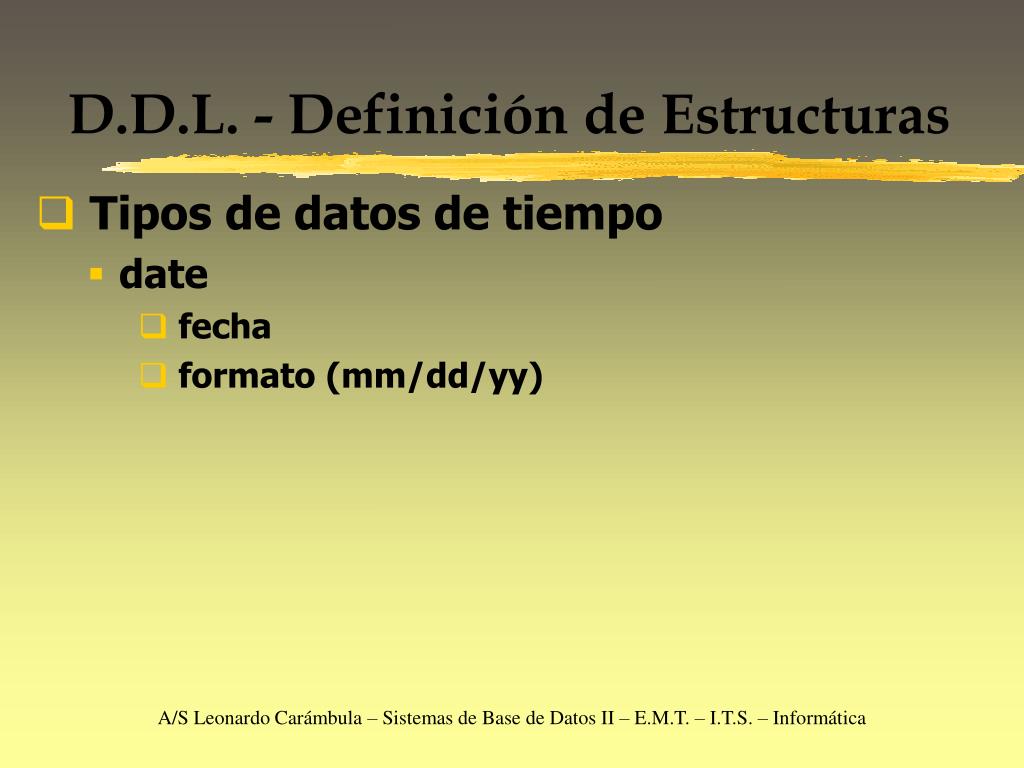 D.D.L. - Definición de Estructuras

Tipos de datos de tiempo

date

fecha

formato (mm/dd/yy)

A/S Leonardo Carámbula – Sistemas de Base de Datos II – E.M.T. – I.T.S. – Informática